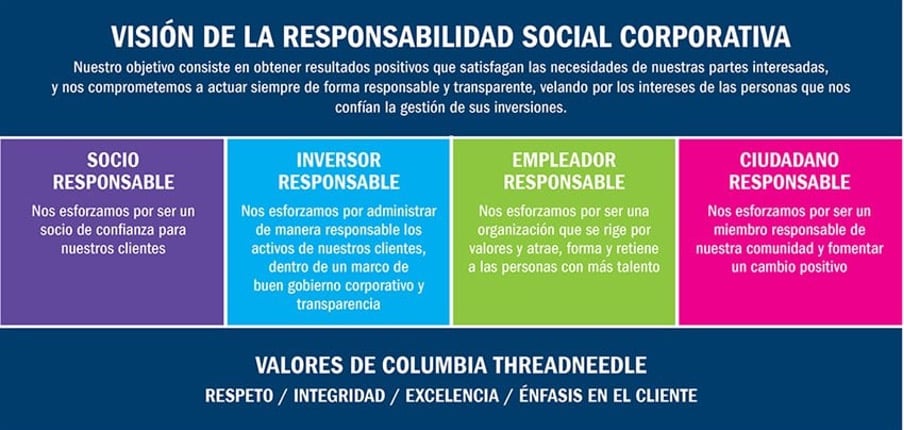 VISIÓN DE LA RESPONSABILIDAD SOCIAL CORPORATIVA

Nuestro objetivo consiste en obtener resultados positivos que satisfagan las necesidades de nuestras partes interesadas, y nos comprometemos a actuar siempre de forma responsable y transparente, velando por los intereses de las personas que nos confían la gestión de sus inversiones.

SOCIO RESPONSABLE

Nos esforzamos por ser un socio de confianza para nuestros clientes

INVERSOR RESPONSABLE

Nos esforzamos por administrar de manera responsable los activos de nuestros clientes, dentro de un marco de buen gobierno corporativo y transparencia

EMPLEADOR RESPONSABLE

Nos esforzamos por ser una organización que se rige por valores y atrae, forma y retiene a las personas con más talento

CIUDADANO RESPONSABLE

Nos esforzamos por ser un miembro responsable de nuestra comunidad y fomentar un cambio positivo

VALORES DE COLUMBIA THREADNEEDLE

RESPETO / INTEGRIDAD / EXCELENCIA / ÉNFASIS EN EL CLIENTE